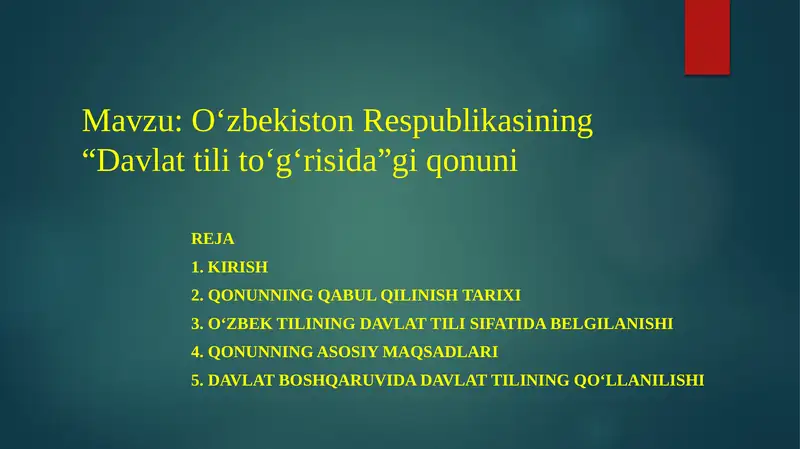 Mavzu: O‘zbekiston Respublikasining “Davlat tili to‘g‘risida”gi qonuni

REJA

1. KIRISH

2. QONUNNING QABUL QILINISH TARIXI

3. O‘ZBEK TILINING DAVLAT TILI SIFATIDA BELGILANISHI

4. QONUNNING ASOSIY MAQSADLARI

5. DAVLAT BOSHQARUVIDA DAVLAT TILINING QO‘LLANILISHI